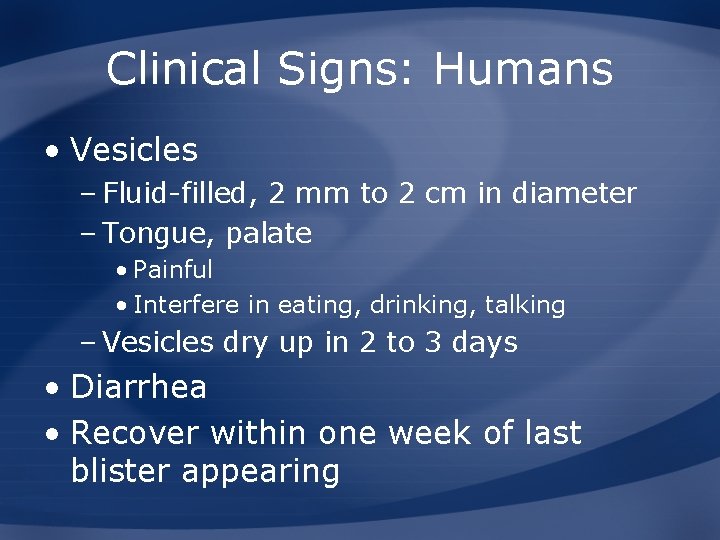 Clinical Signs: Humans

• Vesicles
– Fluid-filled, 2 mm to 2 cm in diameter
– Tongue, palate
• Painful
• Interfere in eating, drinking, talking
– Vesicles dry up in 2 to 3 days
• Diarrhea
• Recover within one week of last blister appearing